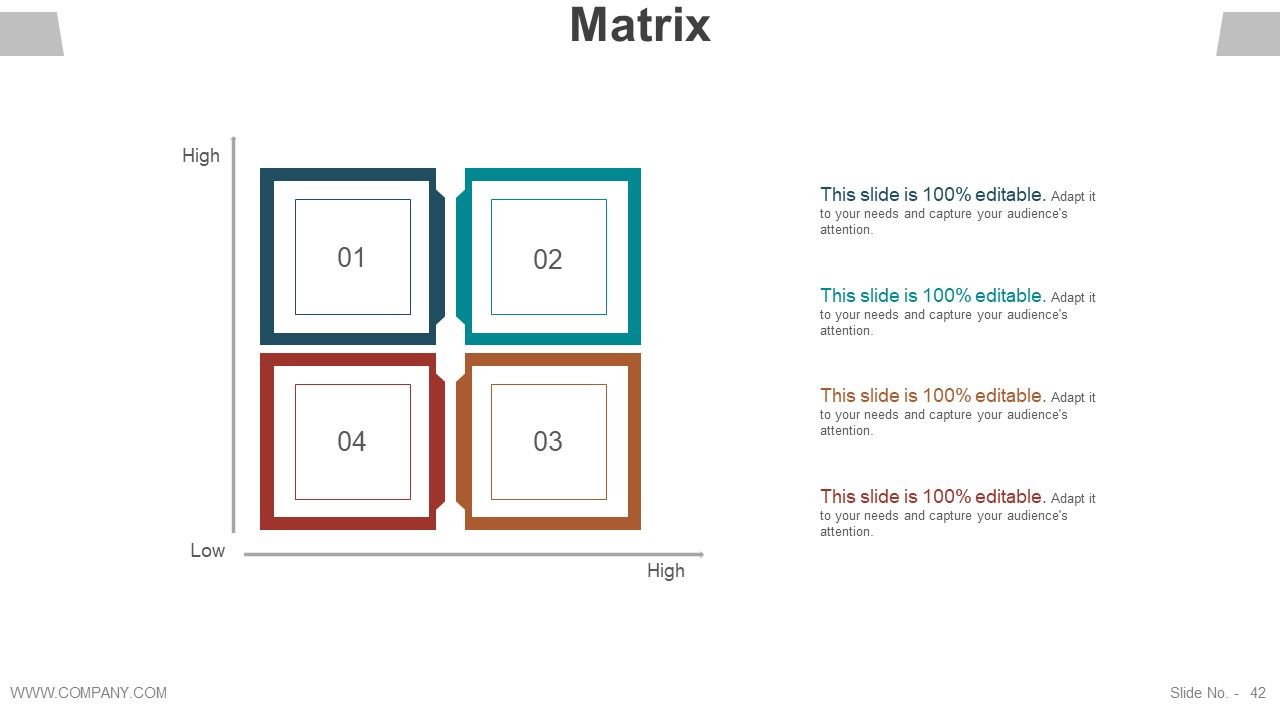 Matrix

High

01

02

04

03

Low

High

This slide is 100% editable. Adapt it to your needs and capture your audience's attention.

This slide is 100% editable. Adapt it to your needs and capture your audience's attention.

This slide is 100% editable. Adapt it to your needs and capture your audience's attention.

This slide is 100% editable. Adapt it to your needs and capture your audience's attention.

WWW.COMPANY.COM

Slide No. - 42